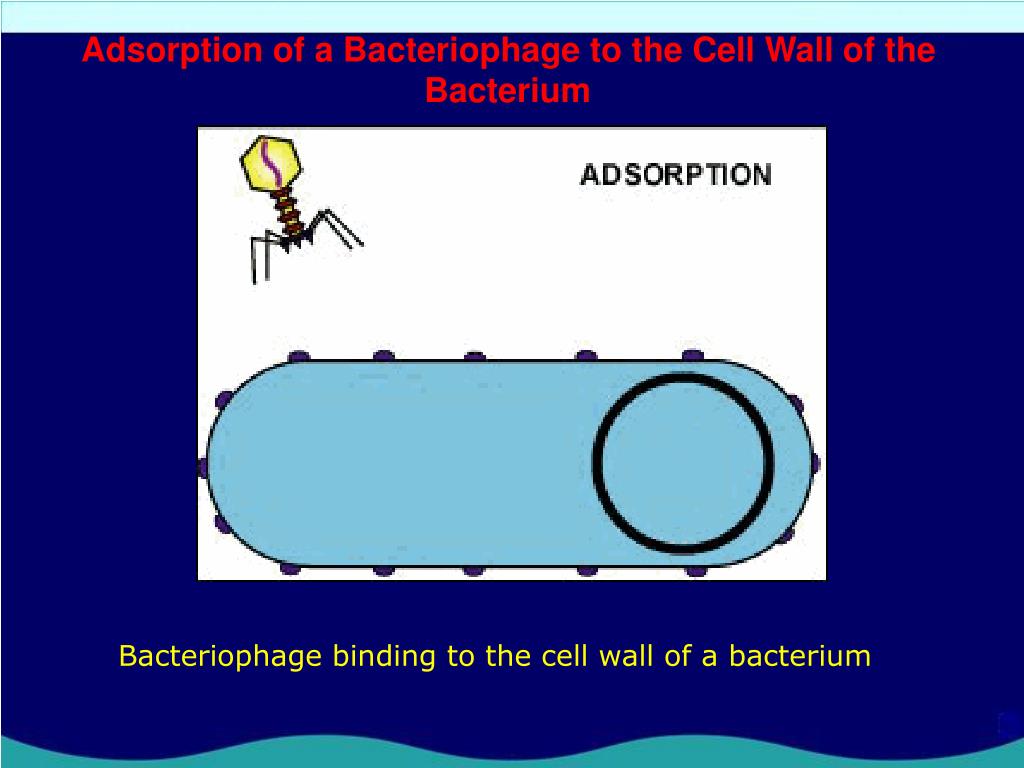 Adsorption of a Bacteriophage to the Cell Wall of the Bacterium

ADSORPTION

Bacteriophage binding to the cell wall of a bacterium